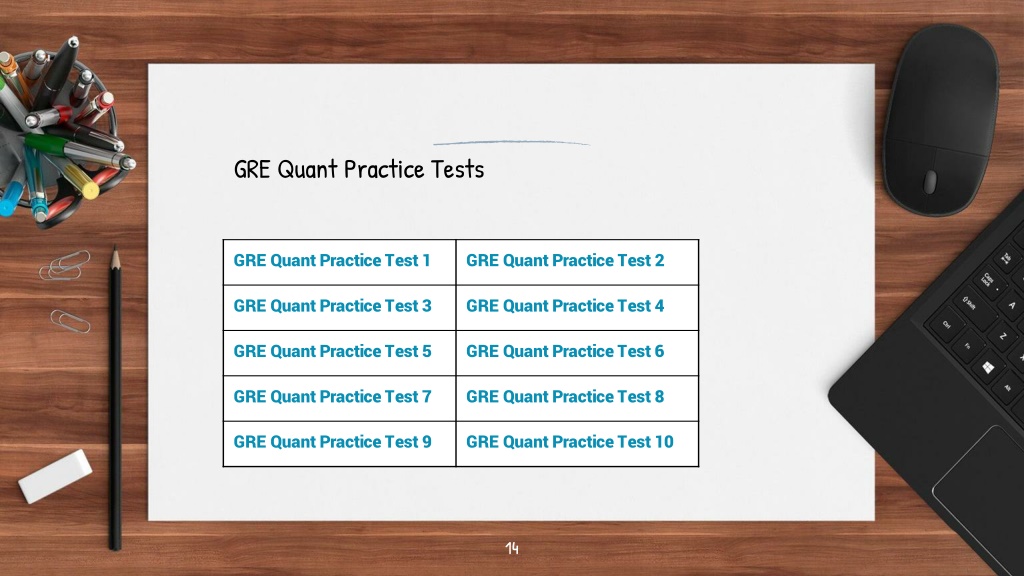 GRE Quant Practice Tests

| GRE Quant Practice Test 1 | GRE Quant Practice Test 2 |
|---|---|
| GRE Quant Practice Test 3 | GRE Quant Practice Test 4 |
| GRE Quant Practice Test 5 | GRE Quant Practice Test 6 |
| GRE Quant Practice Test 7 | GRE Quant Practice Test 8 |
| GRE Quant Practice Test 9 | GRE Quant Practice Test 10 |

14